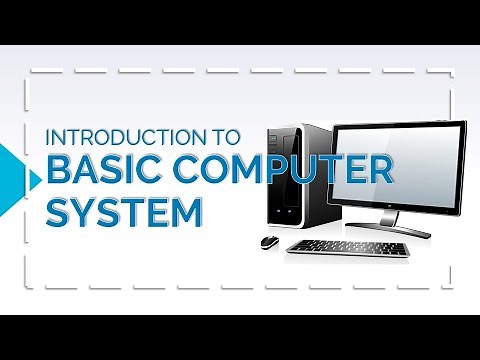 INTRODUCTION TO
BASIC COMPUTER
SYSTEM